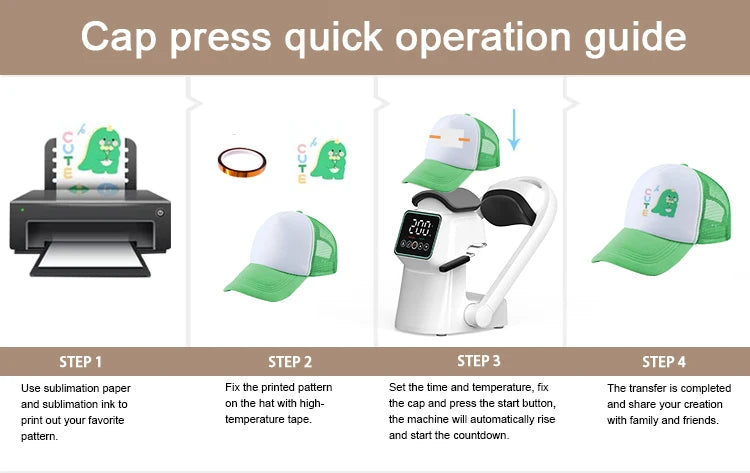 Cap press quick operation guide

CUTE

CUTE

200

CUTE

STEP 1

Use sublimation paper and sublimation ink to print out your favorite pattern.

STEP 2

Fix the printed pattern on the hat with high-temperature tape.

STEP 3

Set the time and temperature, fix the cap and press the start button, the machine will automatically rise and start the countdown.

STEP 4

The transfer is completed and share your creation with family and friends.